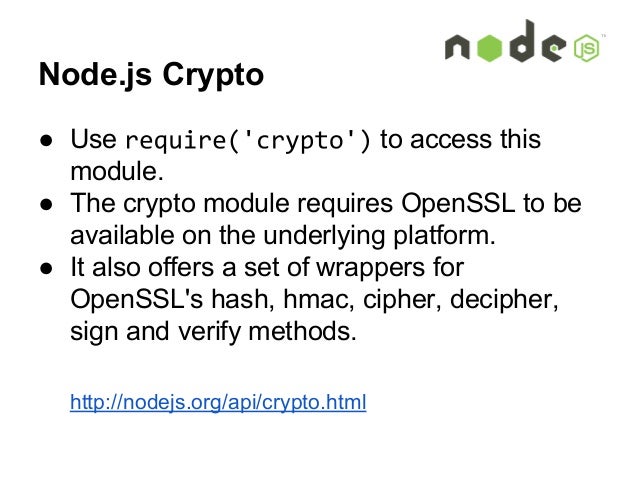 node JS

Node.js Crypto

● Use require('crypto') to access this module.
● The crypto module requires OpenSSL to be available on the underlying platform.
● It also offers a set of wrappers for OpenSSL's hash, hmac, cipher, decipher, sign and verify methods.

http://nodejs.org/api/crypto.html